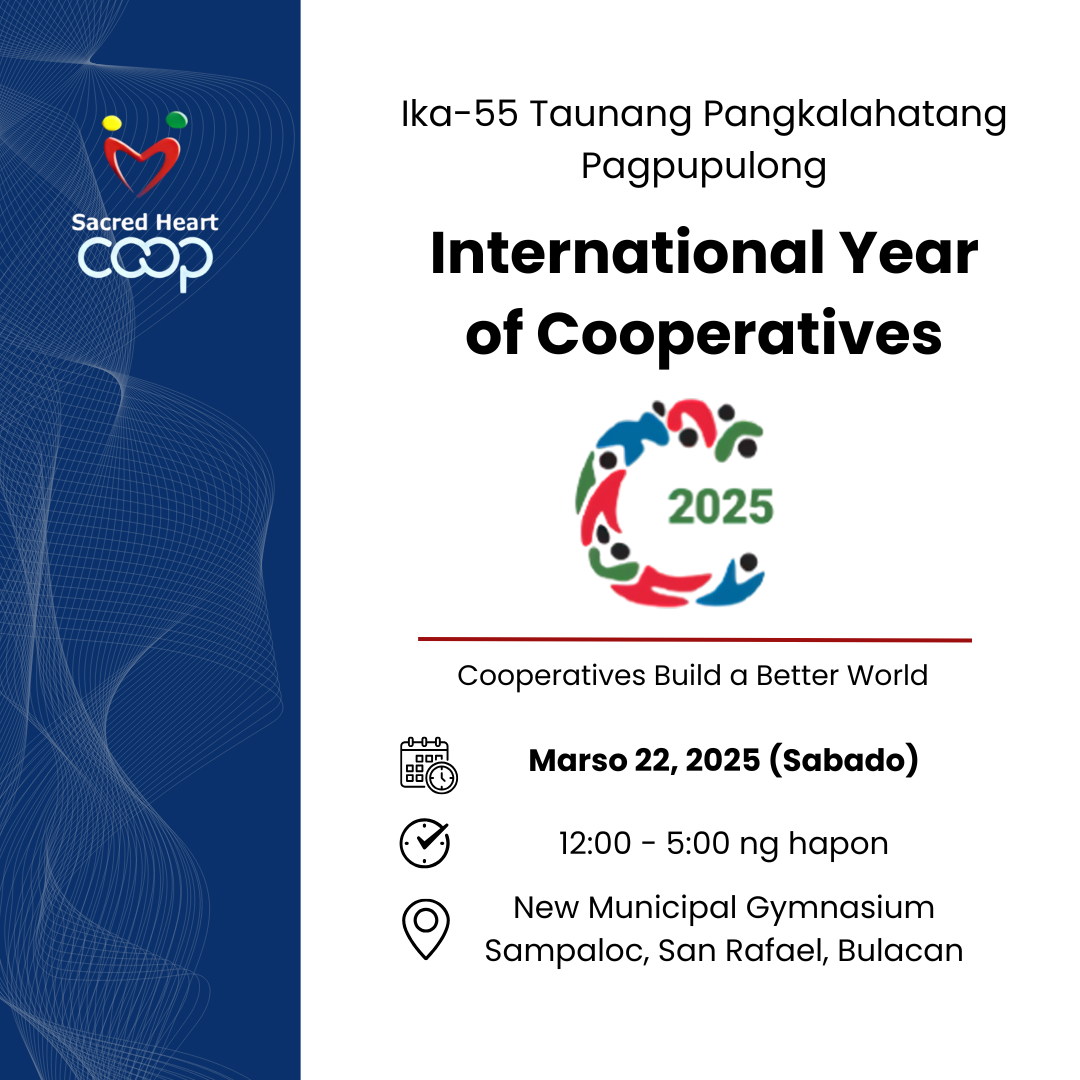 Sacred Heart
COOP

Ika-55 Taunang Pangkalahatang Pagpupulong

International Year of Cooperatives

2025

Cooperatives Build a Better World

Marso 22, 2025 (Sabado)

12:00 - 5:00 ng hapon

New Municipal Gymnasium
Sampaloc, San Rafael, Bulacan